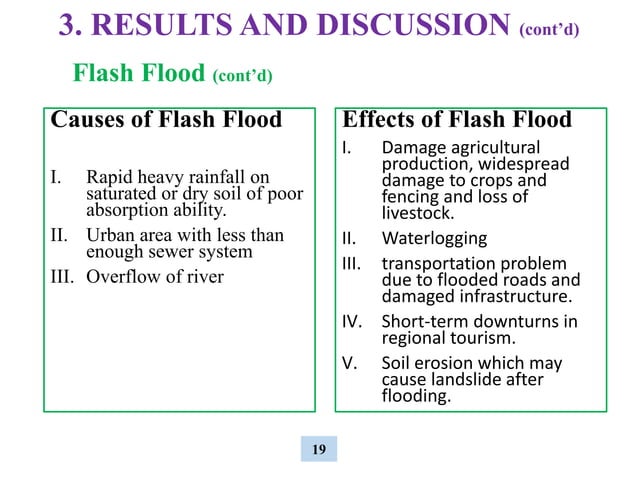 3. RESULTS AND DISCUSSION (cont'd)

Flash Flood (cont'd)

Causes of Flash Flood

I. Rapid heavy rainfall on saturated or dry soil of poor absorption ability.

II. Urban area with less than enough sewer system

III. Overflow of river

Effects of Flash Flood

I. Damage agricultural production, widespread damage to crops and fencing and loss of livestock.

II. Waterlogging

III. transportation problem due to flooded roads and damaged infrastructure.

IV. Short-term downturns in regional tourism.

V. Soil erosion which may cause landslide after flooding.

19